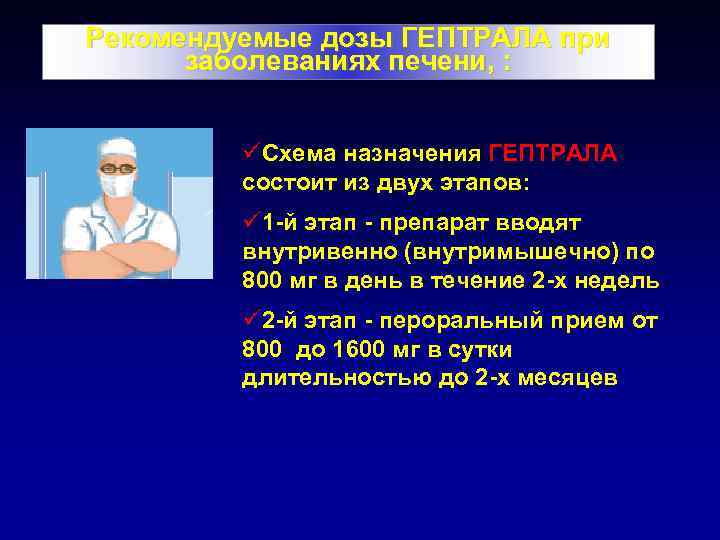 Рекомендуемые дозы ГЕПТРАЛА при заболеваниях печени, :

✓Схема назначения ГЕПТРАЛА состоит из двух этапов:

✓1-й этап - препарат вводят внутривенно (внутримышечно) по 800 мг в день в течение 2-х недель

✓2-й этап - пероральный прием от 800 до 1600 мг в сутки длительностью до 2-х месяцев